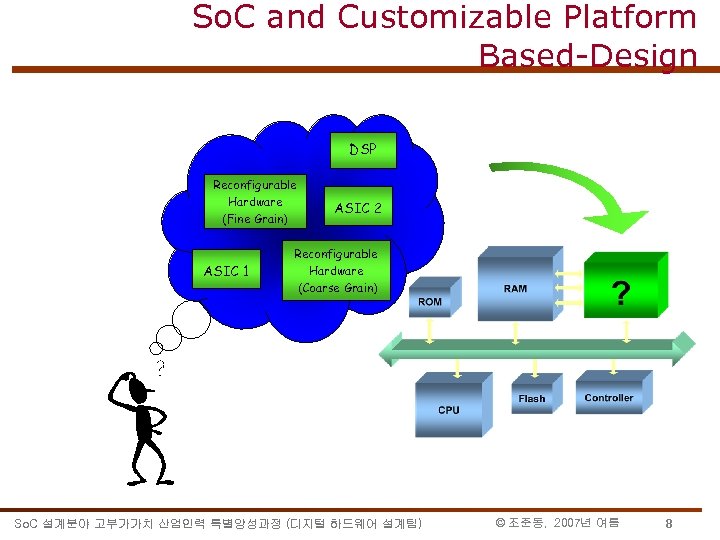 SoC and Customizable Platform Based-Design

DSP

Reconfigurable Hardware (Fine Grain)

ASIC 2

ASIC 1

Reconfigurable Hardware (Coarse Grain)

?

ROM

RAM

?

CPU

Flash

Controller

SoC 설계분야 고부가가치 산업인력 특별양성과정 (디지털 하드웨어 설계팀)

© 조준동, 2007년 여름

8